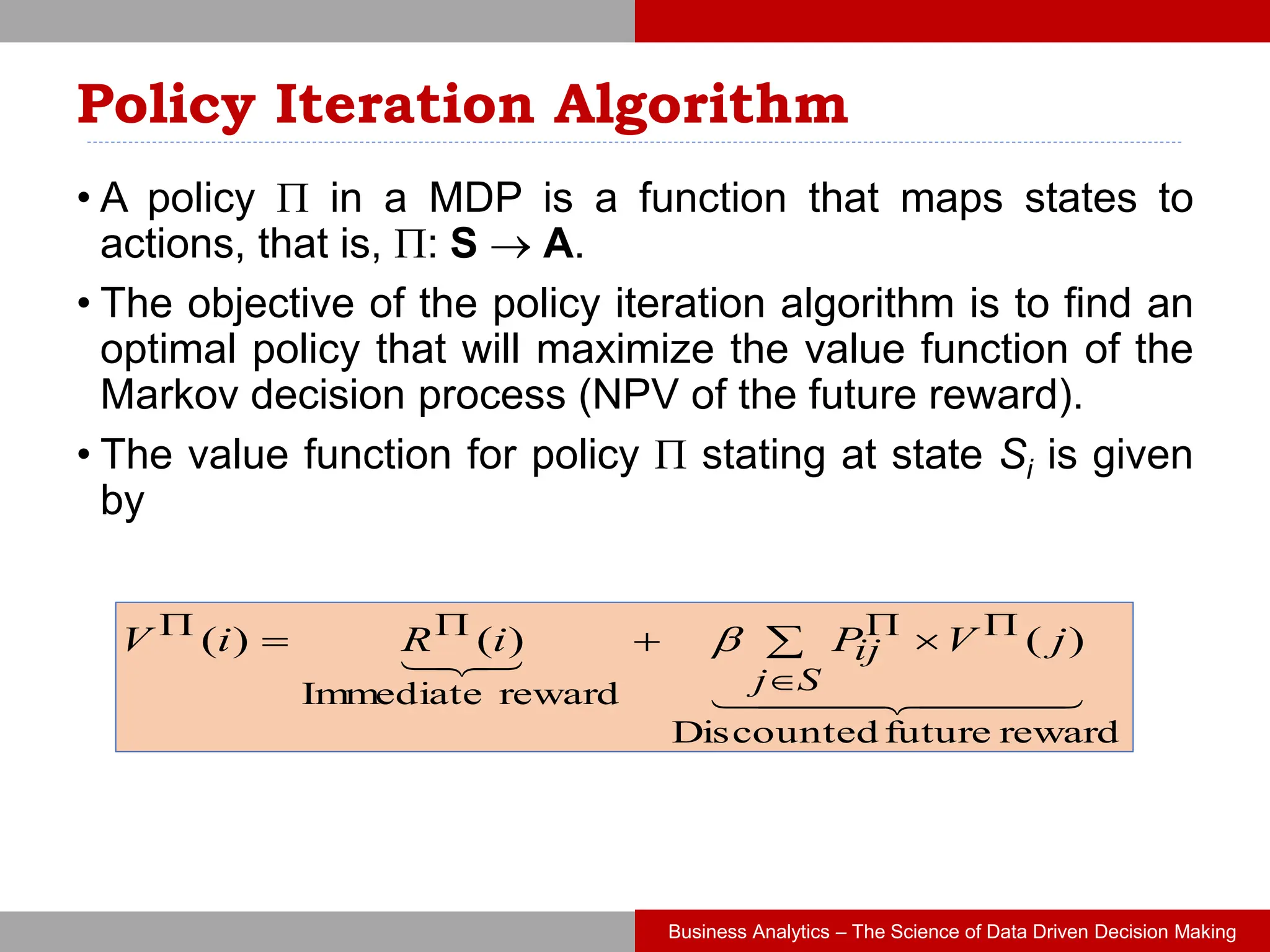 Policy Iteration Algorithm

• A policy $\Pi$ in a MDP is a function that maps states to actions, that is, $\Pi$: **S** $\rightarrow$ **A**.

• The objective of the policy iteration algorithm is to find an optimal policy that will maximize the value function of the Markov decision process (NPV of the future reward).

• The value function for policy $\Pi$ stating at state $S_i$ is given by

$V^{\Pi}(i) = \underbrace{R^{\Pi}(i)}_{\text{Immediate reward}} + \underbrace{\beta \sum_{j \in S} P_{ij}^{\Pi} \times V^{\Pi}(j)}_{\text{Discounted future reward}}$

Business Analytics – The Science of Data Driven Decision Making